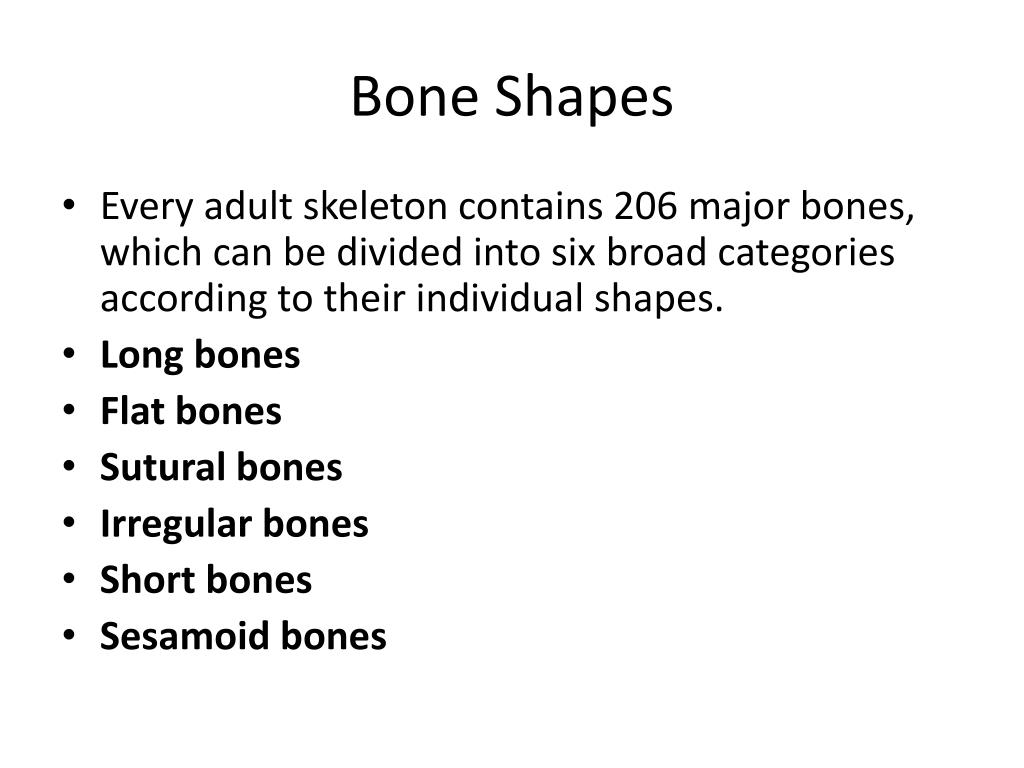 Bone Shapes

• Every adult skeleton contains 206 major bones, which can be divided into six broad categories according to their individual shapes.
• Long bones
• Flat bones
• Sutural bones
• Irregular bones
• Short bones
• Sesamoid bones